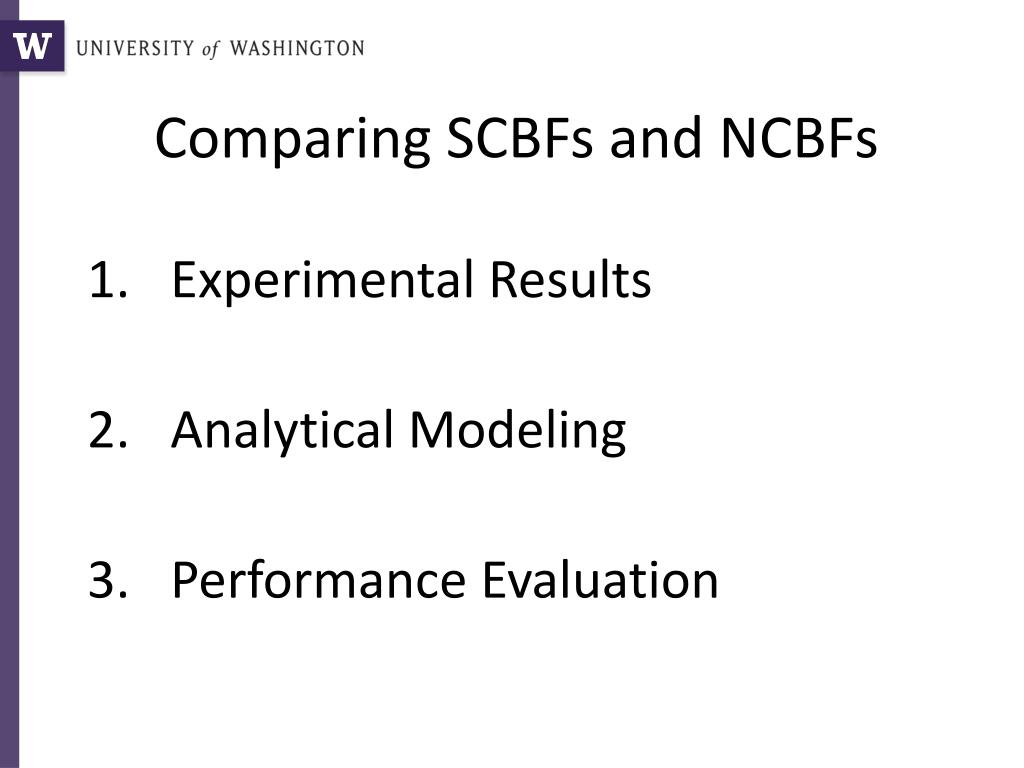 W UNIVERSITY of WASHINGTON

Comparing SCBFs and NCBFs

1. Experimental Results

2. Analytical Modeling

3. Performance Evaluation